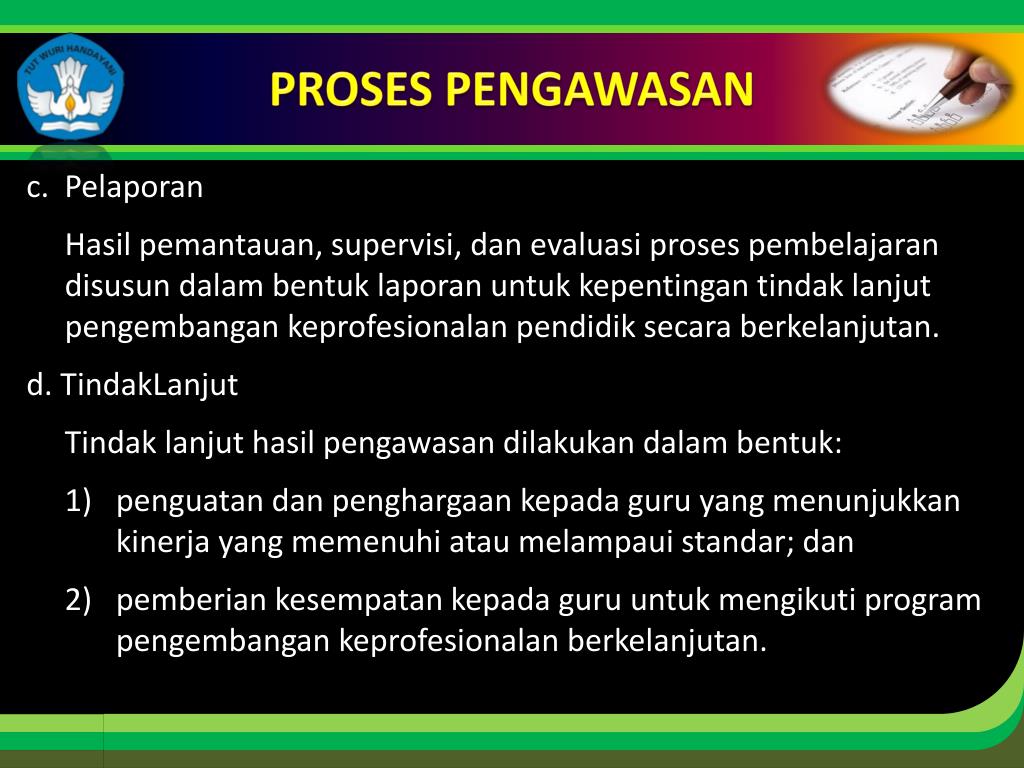 TUT WURI HANDAYANI

PROSES PENGAWASAN

c. Pelaporan

Hasil pemantauan, supervisi, dan evaluasi proses pembelajaran disusun dalam bentuk laporan untuk kepentingan tindak lanjut pengembangan keprofesionalan pendidik secara berkelanjutan.

d. TindakLanjut

Tindak lanjut hasil pengawasan dilakukan dalam bentuk:

1) penguatan dan penghargaan kepada guru yang menunjukkan kinerja yang memenuhi atau melampaui standar; dan

2) pemberian kesempatan kepada guru untuk mengikuti program pengembangan keprofesionalan berkelanjutan.